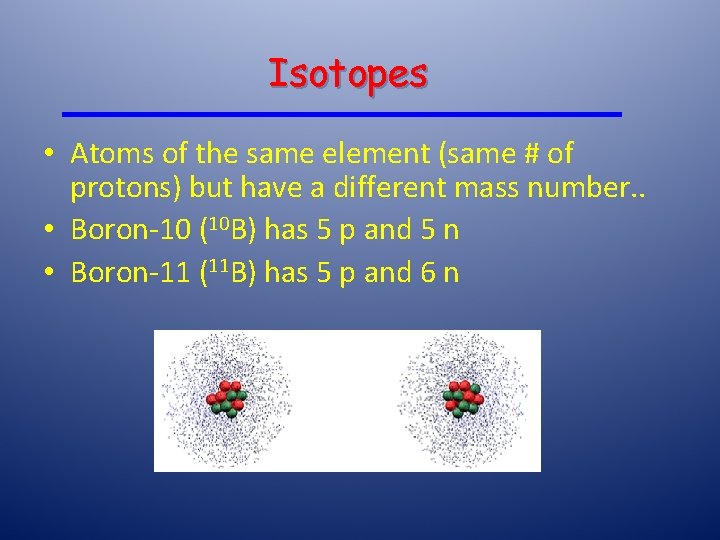 Isotopes

• Atoms of the same element (same # of protons) but have a different mass number..
• Boron-10 ($^{10}B$) has 5 p and 5 n
• Boron-11 ($^{11}B$) has 5 p and 6 n